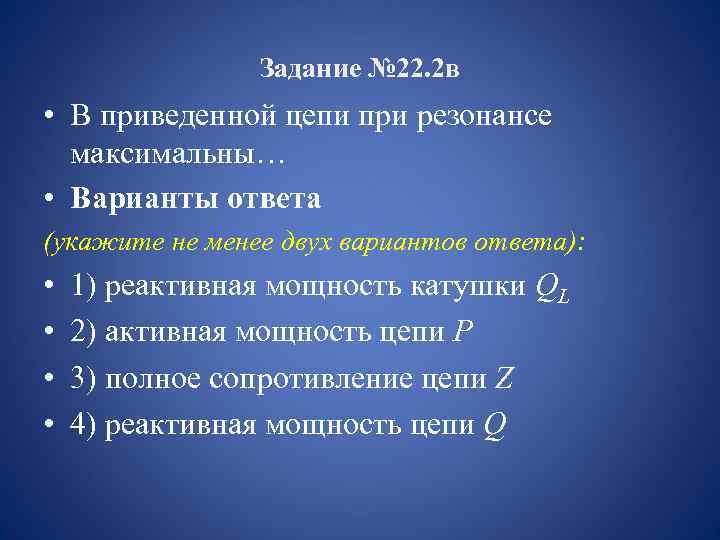 Задание №22.2в

• В приведенной цепи при резонансе максимальны…

• Варианты ответа

(укажите не менее двух вариантов ответа):

• 1) реактивная мощность катушки $Q_L$

• 2) активная мощность цепи $P$

• 3) полное сопротивление цепи $Z$

• 4) реактивная мощность цепи $Q$